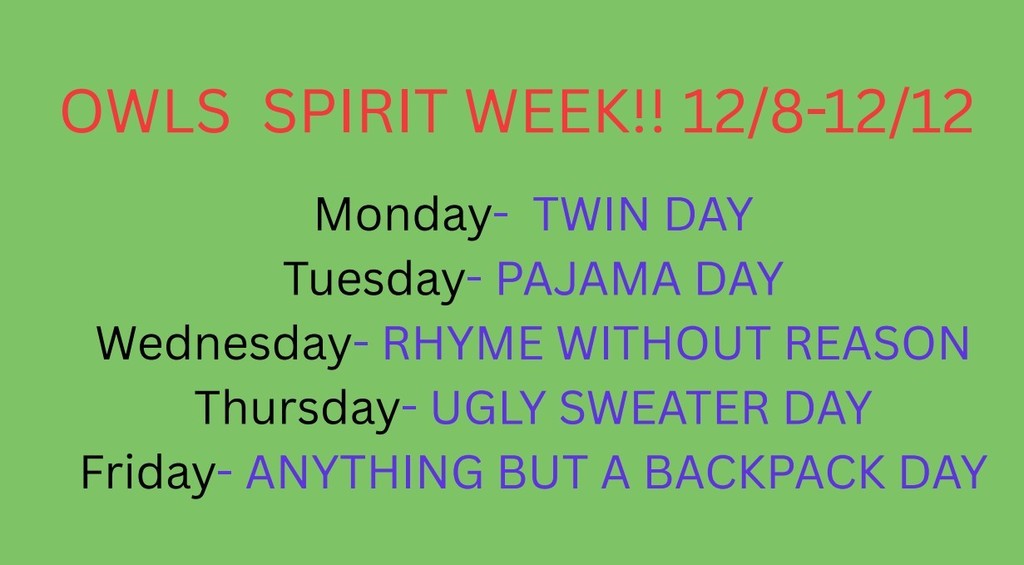 OWLS SPIRIT WEEK!! 12/8-12/12

Monday- TWIN DAY
Tuesday- PAJAMA DAY
Wednesday- RHYME WITHOUT REASON
Thursday- UGLY SWEATER DAY
Friday- ANYTHING BUT A BACKPACK DAY